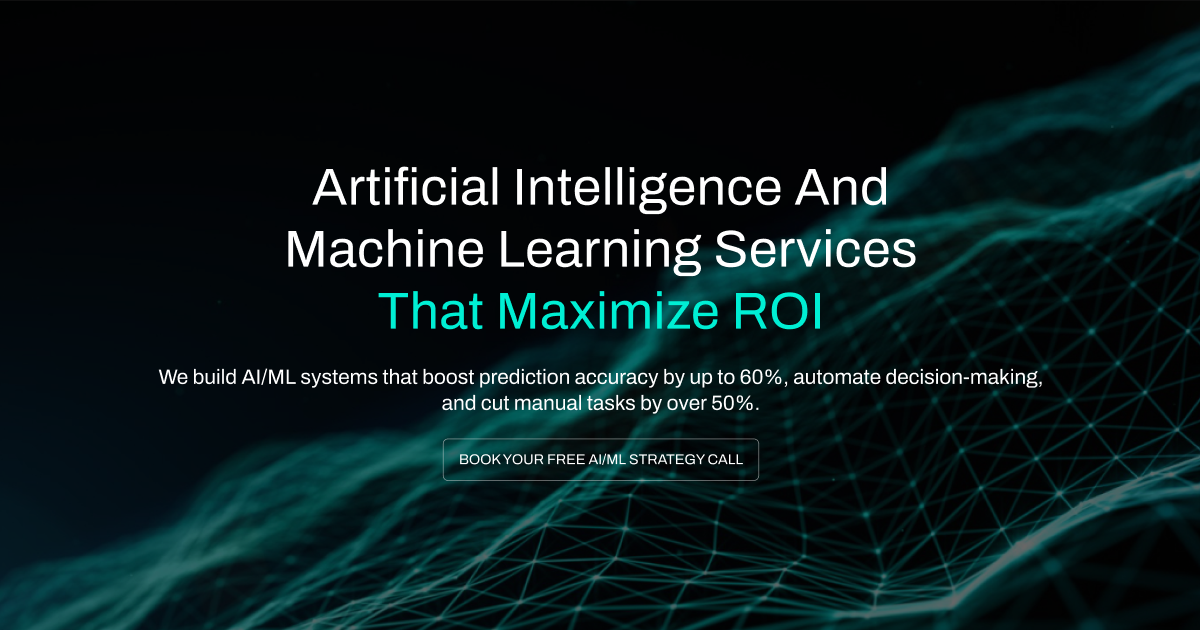 Artificial Intelligence And Machine Learning Services That Maximize ROI

We build AI/ML systems that boost prediction accuracy by up to 60%, automate decision-making, and cut manual tasks by over 50%.

BOOK YOUR FREE AI/ML STRATEGY CALL